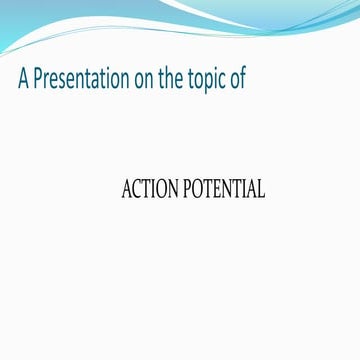 A Presentation on the topic of

ACTION POTENTIAL